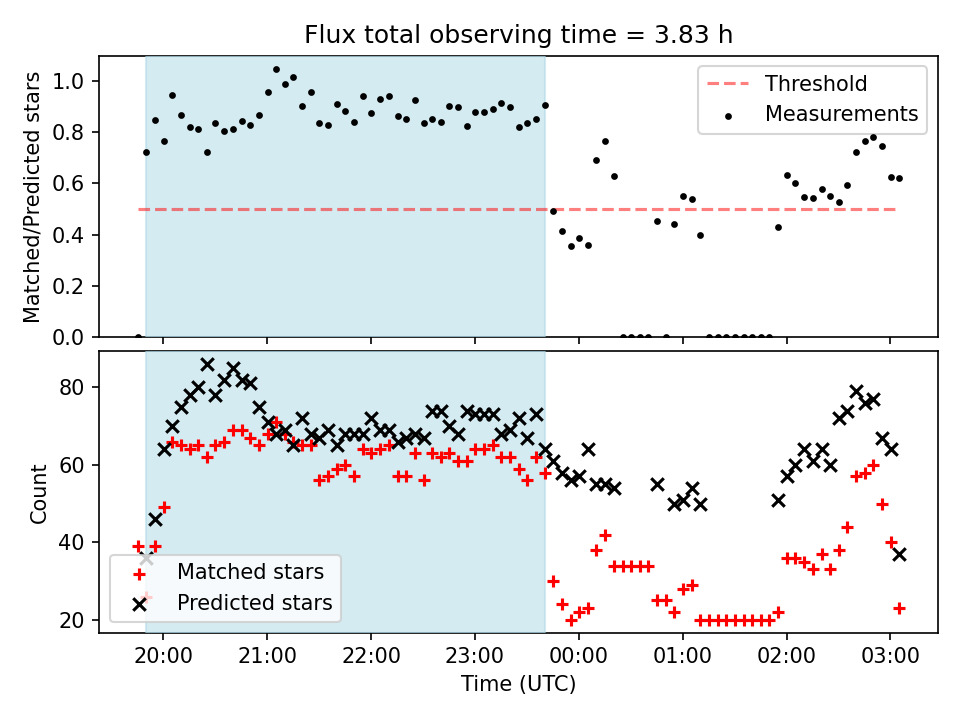 Flux total observing time = 3.83 h

Matched/Predicted stars

1.0
0.8
0.6
0.4
0.2
0.0

Threshold
Measurements

Count

80
60
40
20

Matched stars
Predicted stars

20:00
21:00
22:00
23:00
00:00
01:00
02:00
03:00

Time (UTC)